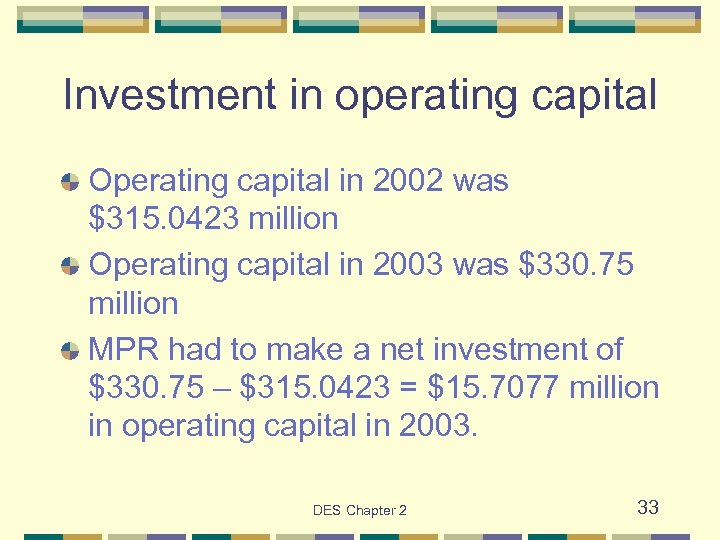 Investment in operating capital

Operating capital in 2002 was \$315.0423 million

Operating capital in 2003 was \$330.75 million

MPR had to make a net investment of \$330.75 – \$315.0423 = \$15.7077 million in operating capital in 2003.

DES Chapter 2

33